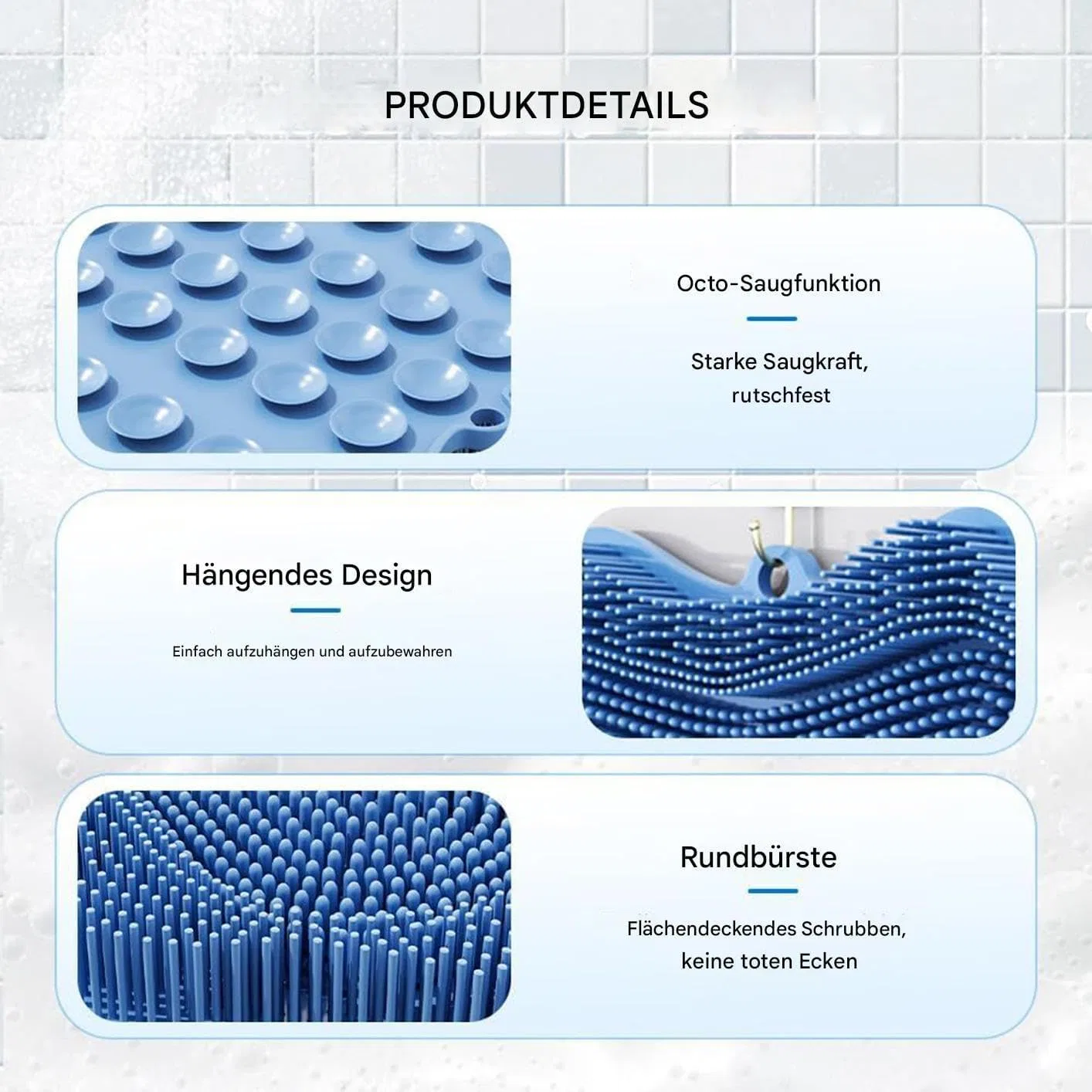 PRODUKTDETAILS

Octo-Saugfunktion

Starke Saugkraft, rutschfest

Hängendes Design

Einfach aufzuhängen und aufzubewahren

Rundbürste

Flächendeckendes Schrubben, keine toten Ecken